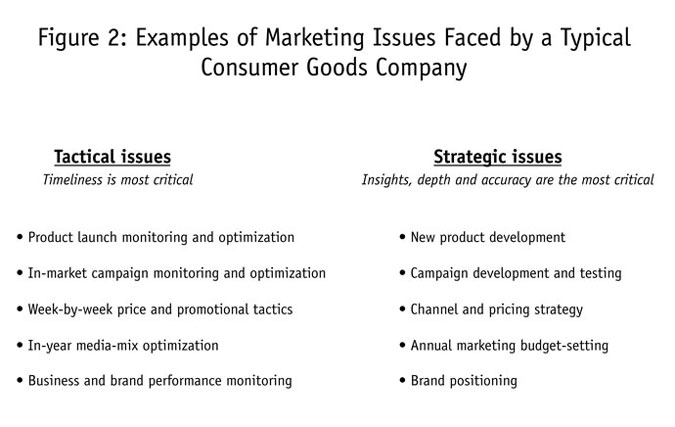 Figure 2: Examples of Marketing Issues Faced by a Typical Consumer Goods Company

Tactical issues
Timeliness is most critical

• Product launch monitoring and optimization
• In-market campaign monitoring and optimization
• Week-by-week price and promotional tactics
• In-year media-mix optimization
• Business and brand performance monitoring

Strategic issues
Insights, depth and accuracy are the most critical

• New product development
• Campaign development and testing
• Channel and pricing strategy
• Annual marketing budget-setting
• Brand positioning